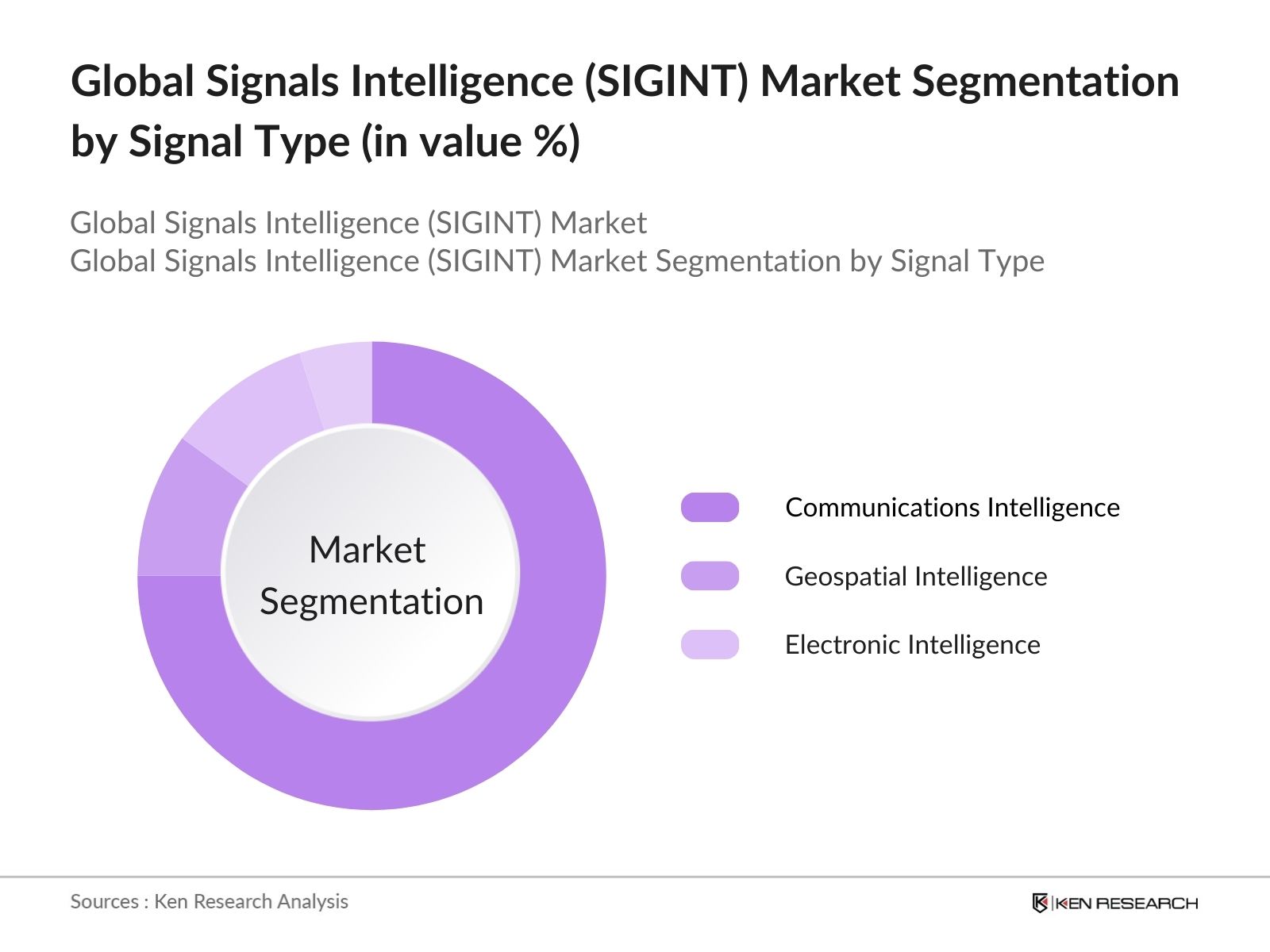 Global Signals Intelligence (SIGINT) Market Segmentation by Signal Type (in value %)

Global Signals Intelligence (SIGINT) Market
Global Signals Intelligence (SIGINT) Market Segmentation by Signal Type

Market Segmentation

Communications Intelligence
Geospatial Intelligence
Electronic Intelligence

Sources : Ken Research Analysis

KEN RESEARCH